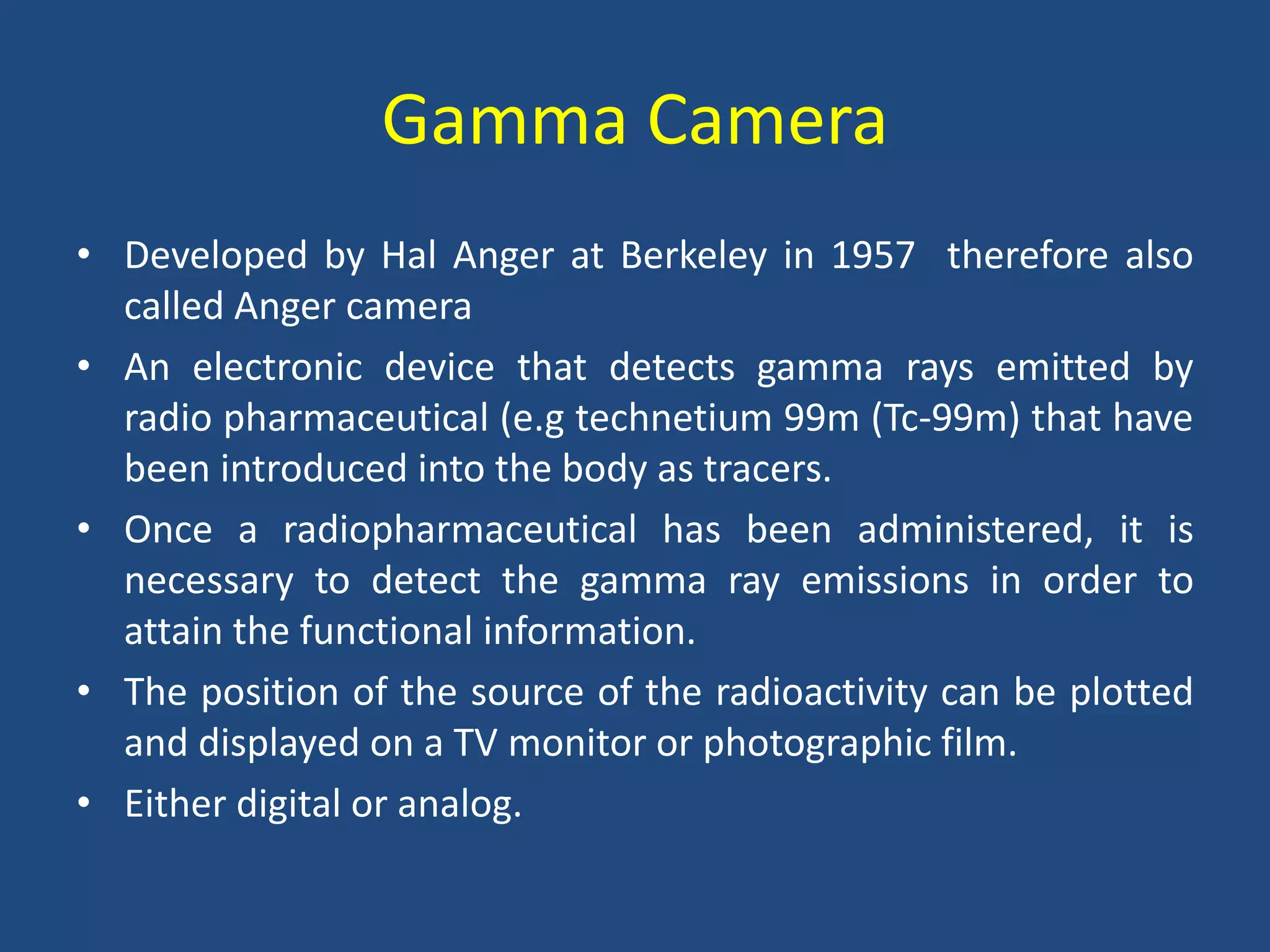 Gamma Camera

• Developed by Hal Anger at Berkeley in 1957 therefore also called Anger camera
• An electronic device that detects gamma rays emitted by radio pharmaceutical (e.g technetium 99m (Tc-99m) that have been introduced into the body as tracers.
• Once a radiopharmaceutical has been administered, it is necessary to detect the gamma ray emissions in order to attain the functional information.
• The position of the source of the radioactivity can be plotted and displayed on a TV monitor or photographic film.
• Either digital or analog.